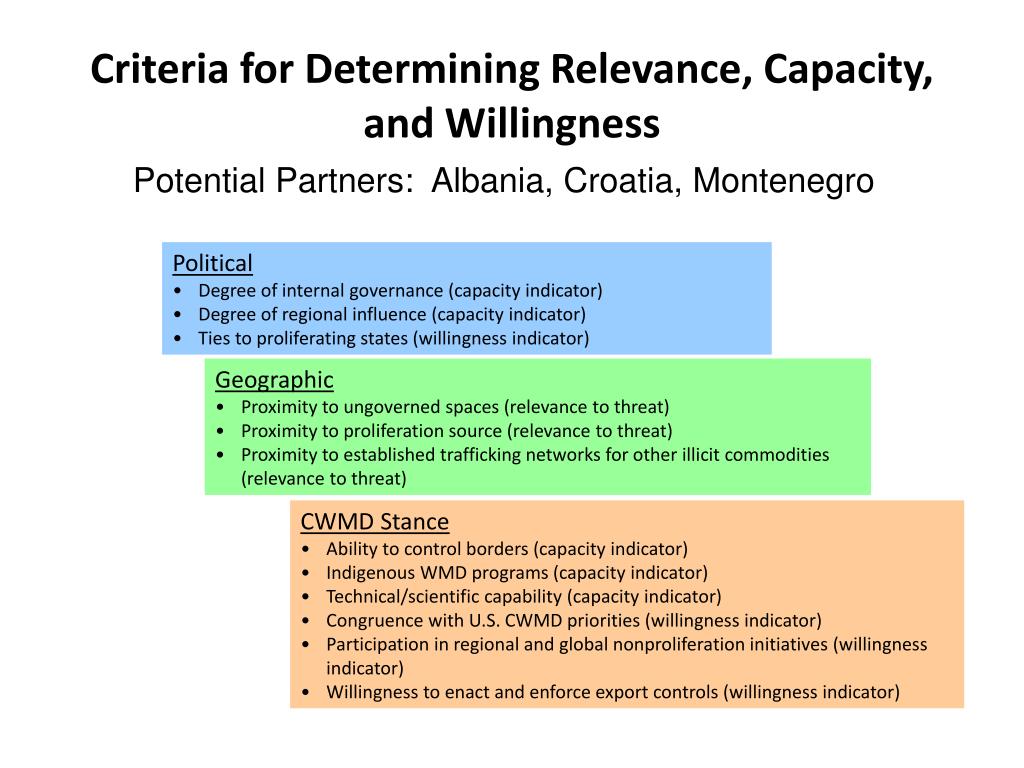 Criteria for Determining Relevance, Capacity, and Willingness

Potential Partners: Albania, Croatia, Montenegro

Political
• Degree of internal governance (capacity indicator)
• Degree of regional influence (capacity indicator)
• Ties to proliferating states (willingness indicator)

Geographic
• Proximity to ungoverned spaces (relevance to threat)
• Proximity to proliferation source (relevance to threat)
• Proximity to established trafficking networks for other illicit commodities (relevance to threat)

CWMD Stance
• Ability to control borders (capacity indicator)
• Indigenous WMD programs (capacity indicator)
• Technical/scientific capability (capacity indicator)
• Congruence with U.S. CWMD priorities (willingness indicator)
• Participation in regional and global nonproliferation initiatives (willingness indicator)
• Willingness to enact and enforce export controls (willingness indicator)